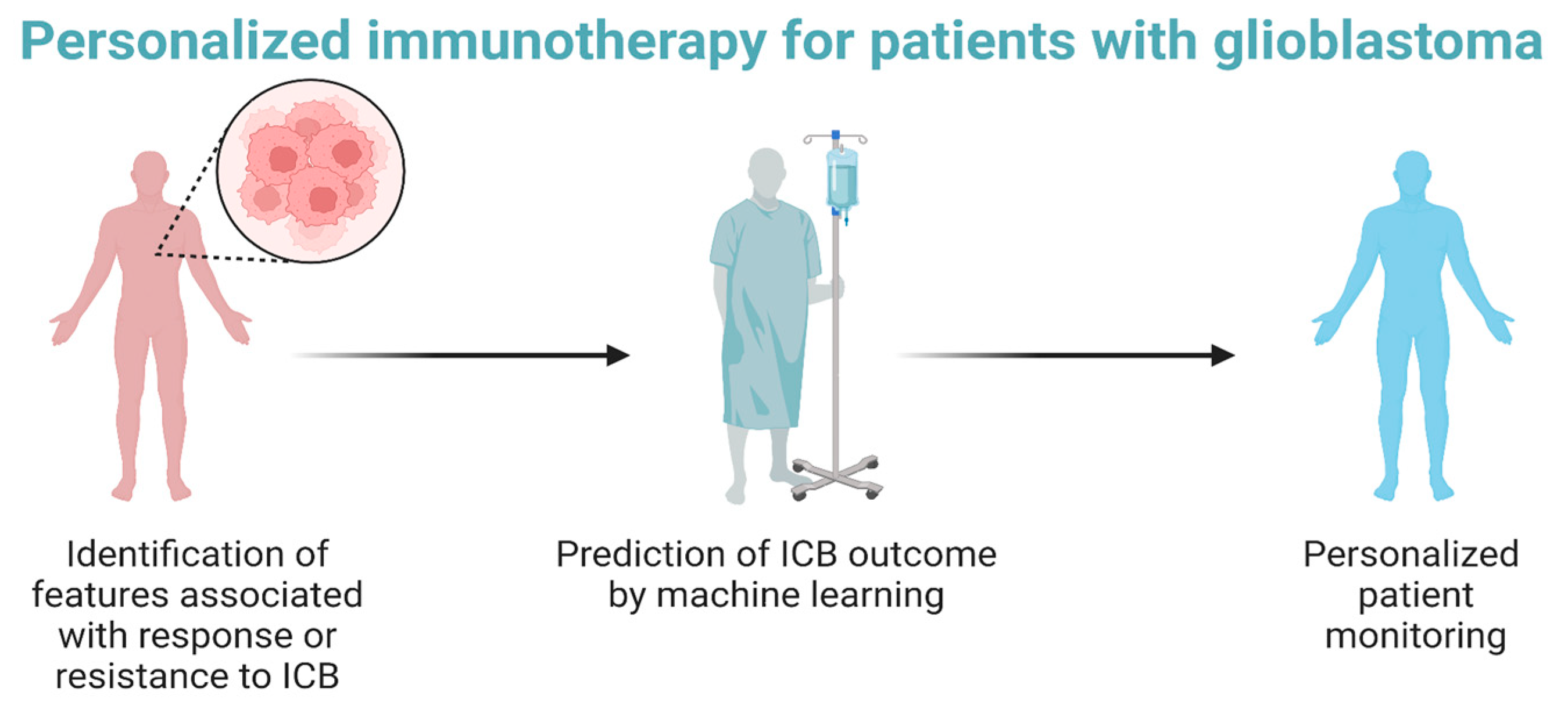 Personalized immunotherapy for patients with glioblastoma

Identification of features associated with response or resistance to ICB

Prediction of ICB outcome by machine learning

Personalized patient monitoring